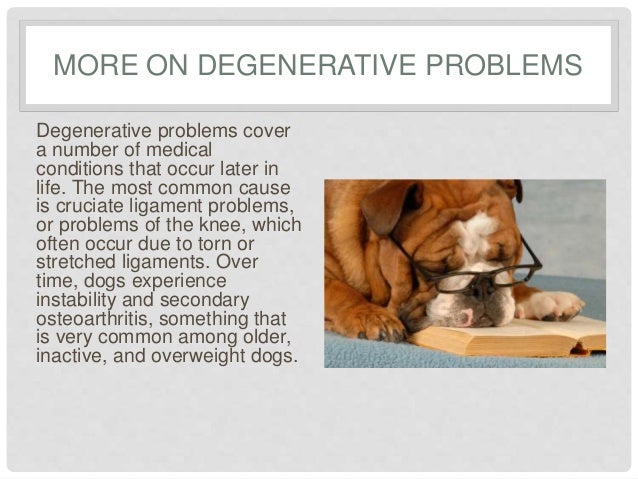 MORE ON DEGENERATIVE PROBLEMS

Degenerative problems cover a number of medical conditions that occur later in life. The most common cause is cruciate ligament problems, or problems of the knee, which often occur due to torn or stretched ligaments. Over time, dogs experience instability and secondary osteoarthritis, something that is very common among older, inactive, and overweight dogs.